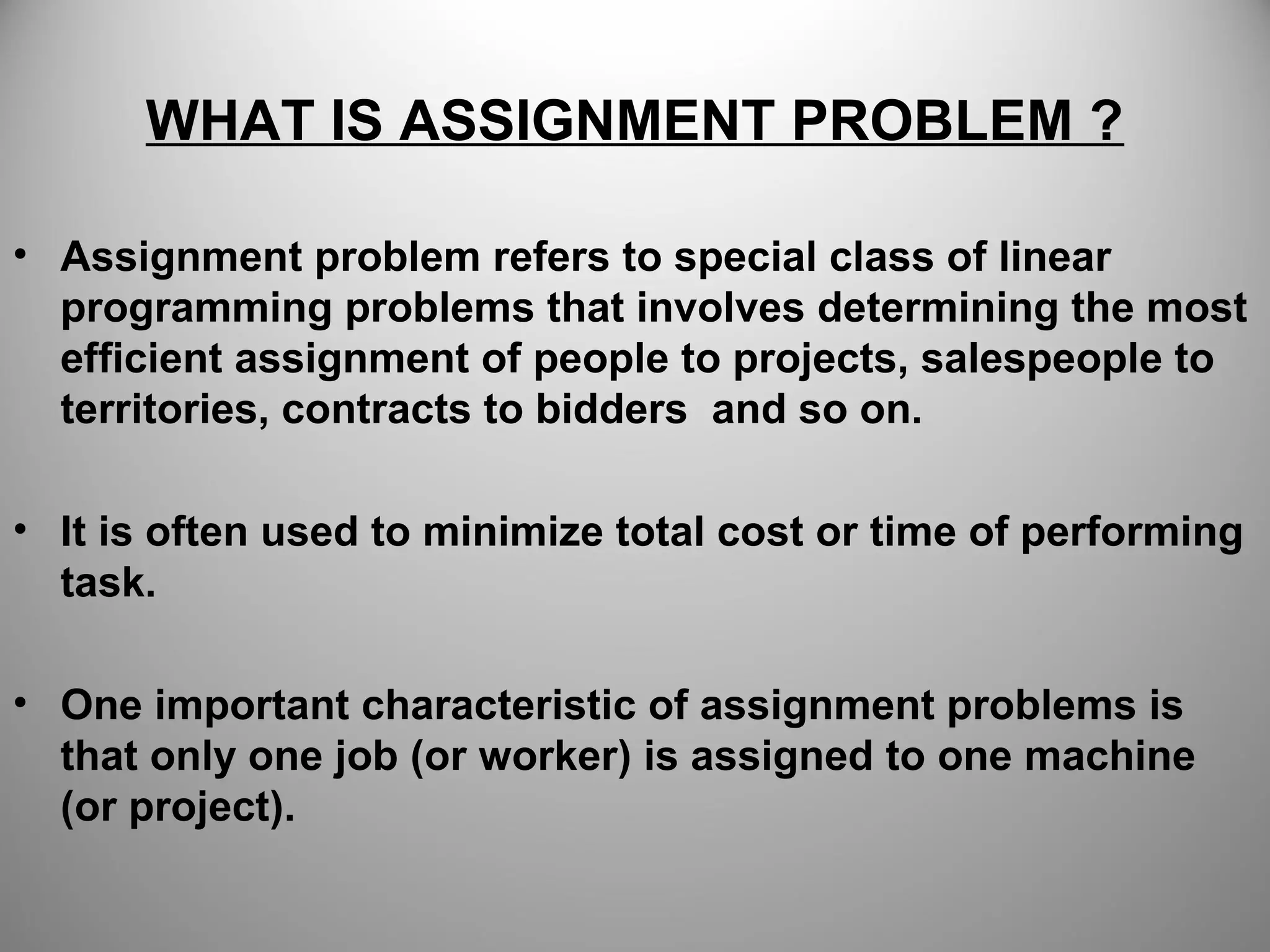 WHAT IS ASSIGNMENT PROBLEM ?

• Assignment problem refers to special class of linear programming problems that involves determining the most efficient assignment of people to projects, salespeople to territories, contracts to bidders and so on.

• It is often used to minimize total cost or time of performing task.

• One important characteristic of assignment problems is that only one job (or worker) is assigned to one machine (or project).